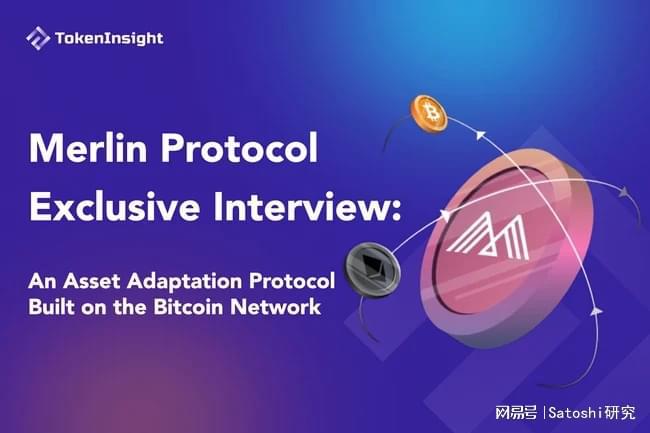 TokenInsight

Merlin Protocol Exclusive Interview:

An Asset Adaptation Protocol Built on the Bitcoin Network

网易号 | Satoshi研究